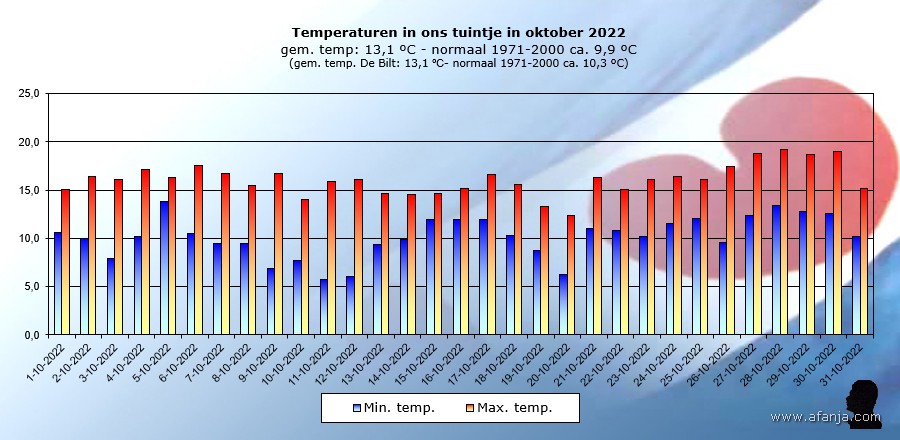 Temperaturen in ons tuintje in oktober 2022
gem. temp: 13,1 °C - normaal 1971-2000 ca. 9,9 °C
(gem. temp. De Bilt: 13,1 °C- normaal 1971-2000 ca. 10,3 °C)

25,0
20,0
15,0
10,0
5,0
0,0

1-10-2022
2-10-2022
3-10-2022
4-10-2022
5-10-2022
6-10-2022
7-10-2022
8-10-2022
9-10-2022
10-10-2022
11-10-2022
12-10-2022
13-10-2022
14-10-2022
15-10-2022
16-10-2022
17-10-2022
18-10-2022
19-10-2022
20-10-2022
21-10-2022
22-10-2022
23-10-2022
24-10-2022
25-10-2022
26-10-2022
27-10-2022
28-10-2022
29-10-2022
30-10-2022
31-10-2022

Min. temp. Max. temp.

www.afanja.com